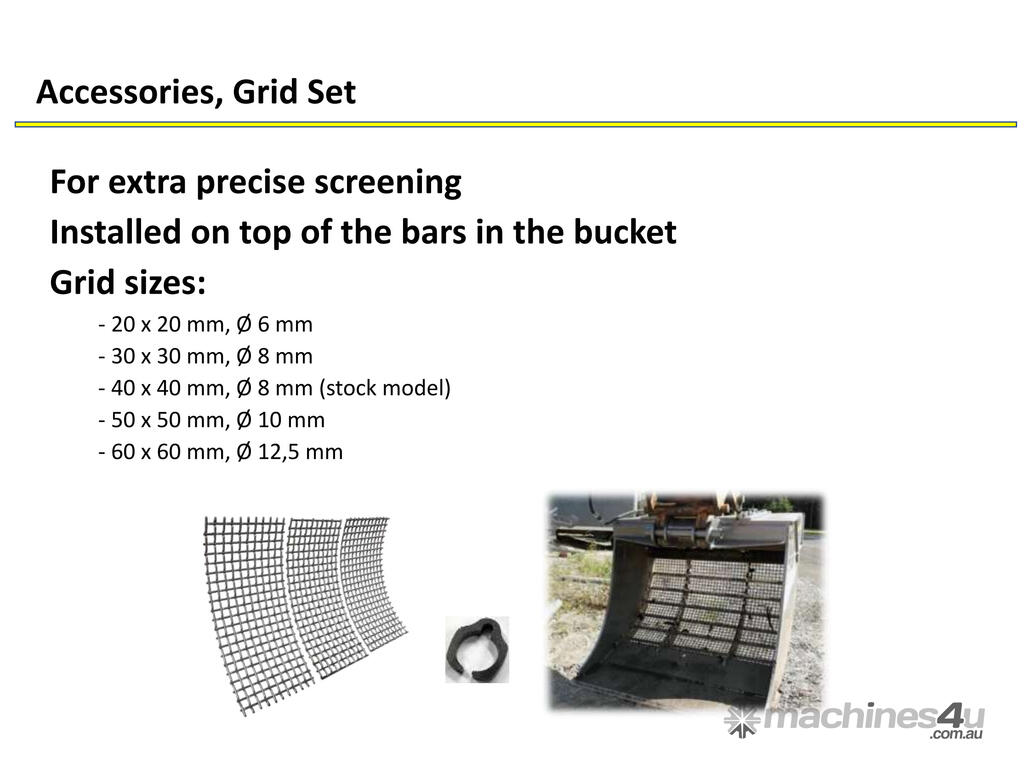 Accessories, Grid Set

For extra precise screening

Installed on top of the bars in the bucket

Grid sizes:

- 20 x 20 mm, Ø 6 mm
- 30 x 30 mm, Ø 8 mm
- 40 x 40 mm, Ø 8 mm (stock model)
- 50 x 50 mm, Ø 10 mm
- 60 x 60 mm, Ø 12,5 mm

machines4u .com.au